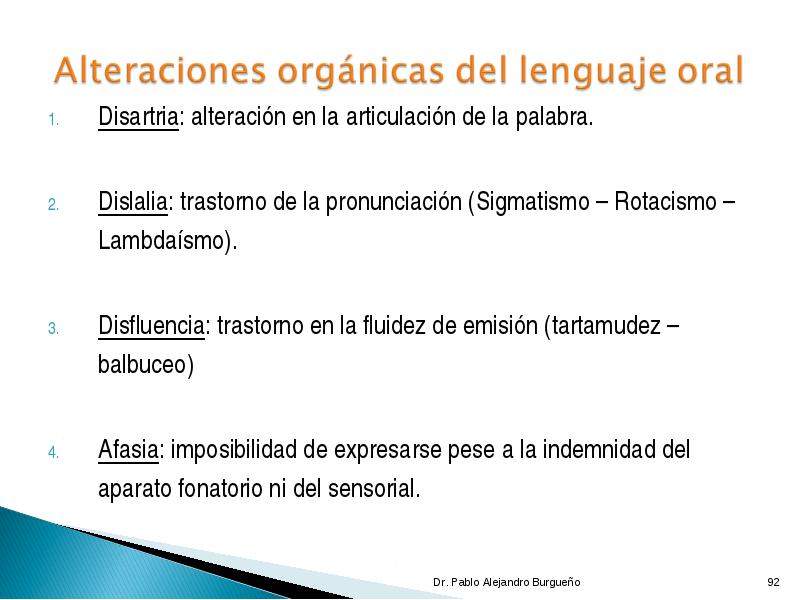 Alteraciones orgánicas del lenguaje oral

1. Disartria: alteración en la articulación de la palabra.

2. Dislalia: trastorno de la pronunciación (Sigmatismo – Rotacismo – Lambdaísmo).

3. Disfluencia: trastorno en la fluidez de emisión (tartamudez – balbuceo)

4. Afasia: imposibilidad de expresarse pese a la indemnidad del aparato fonatorio ni del sensorial.

Dr. Pablo Alejandro Burgueño

92